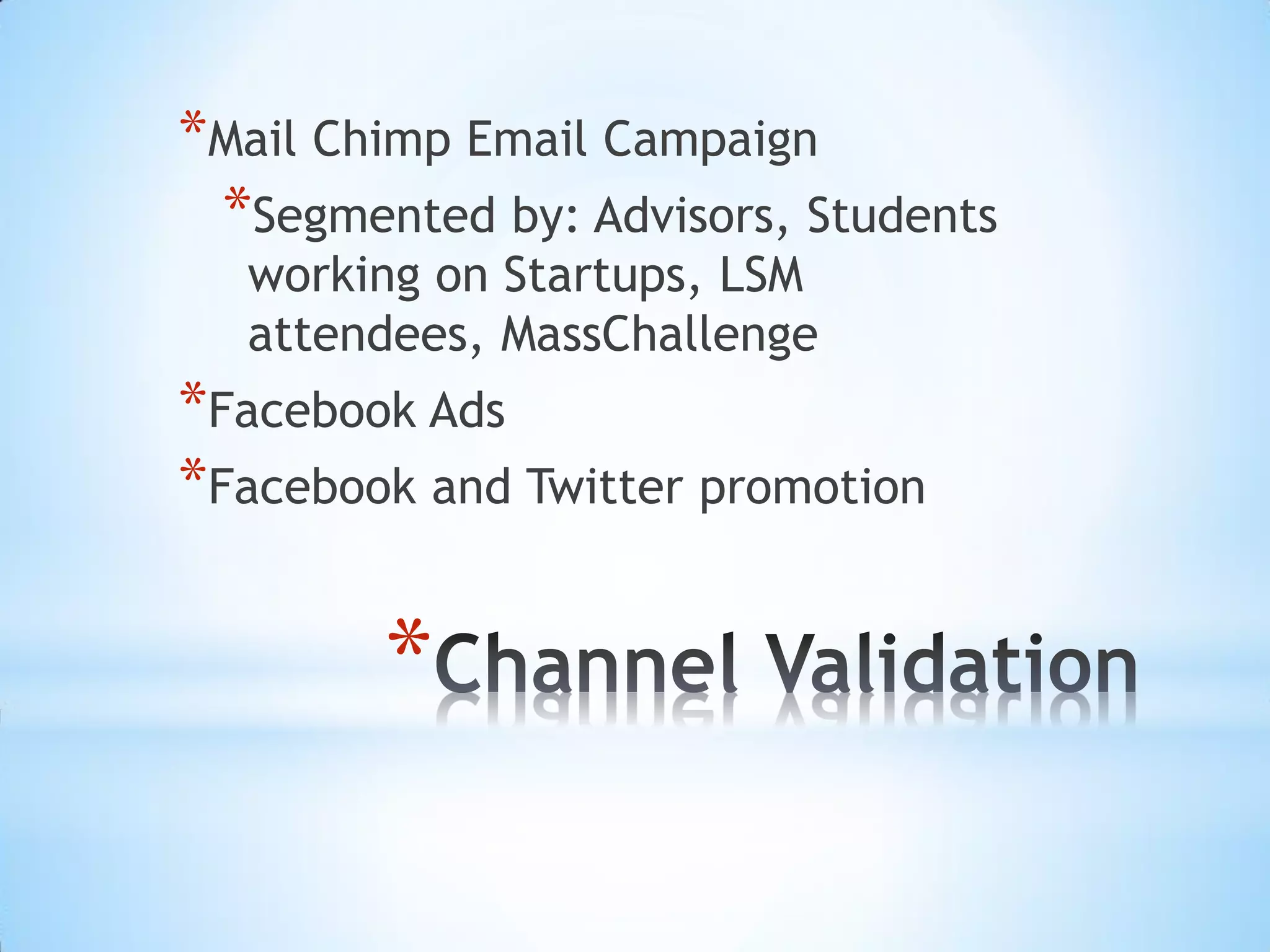 *Mail Chimp Email Campaign

*Segmented by: Advisors, Students working on Startups, LSM attendees, MassChallenge

*Facebook Ads

*Facebook and Twitter promotion

*Channel Validation